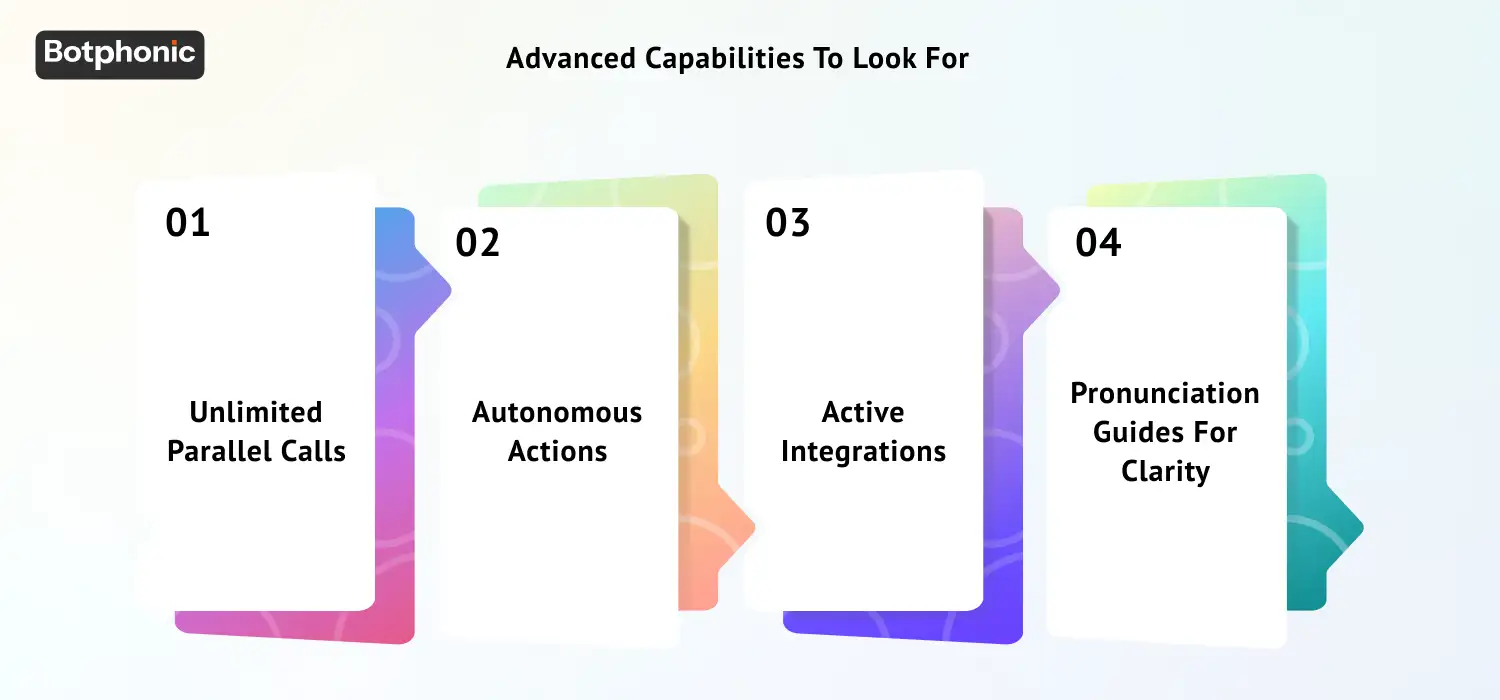 Botphonic

Advanced Capabilities To Look For

01

Unlimited Parallel Calls

02

Autonomous Actions

03

Active Integrations

04

Pronunciation Guides For Clarity